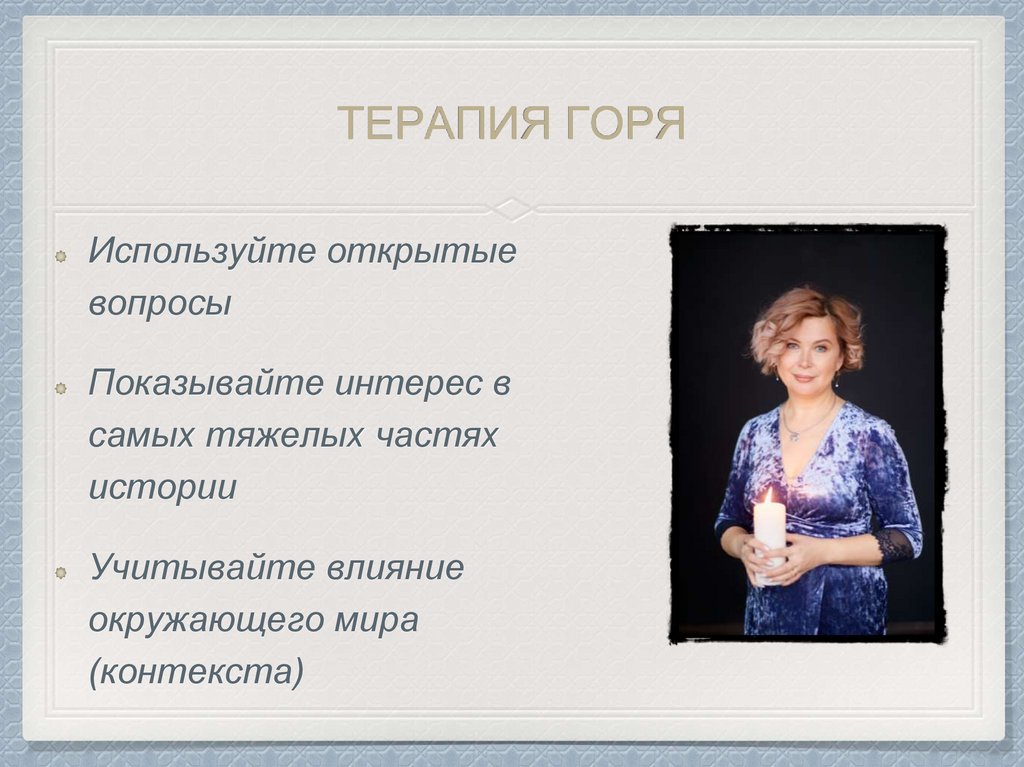 ТЕРАПИЯ ГОРЯ

Используйте открытые вопросы

Показывайте интерес в самых тяжелых частях истории

Учитывайте влияние окружающего мира (контекста)